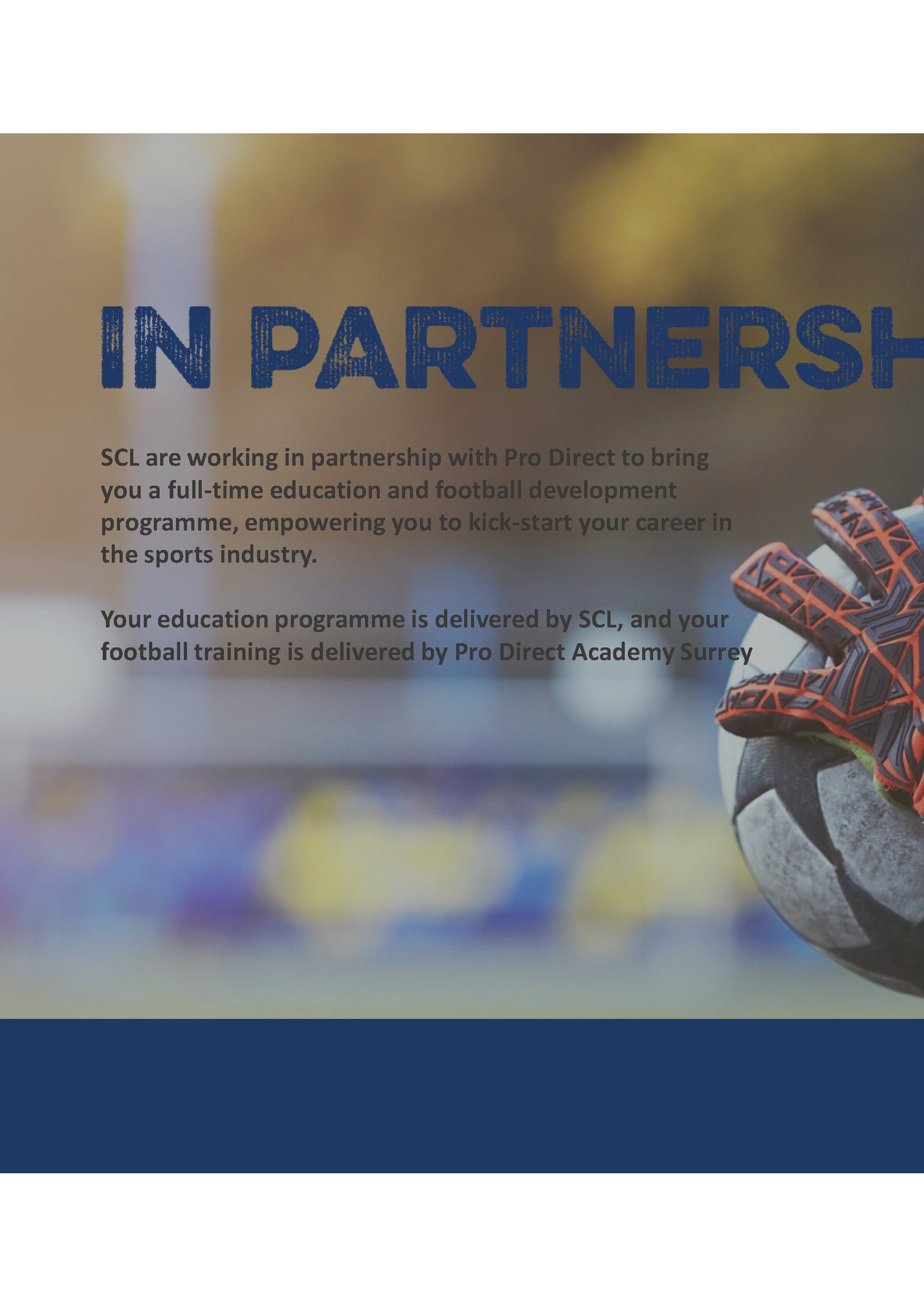 IN PARTNERSH

SCL are working in partnership with Pro Direct to bring you a full-time education and football development programme, empowering you to kick-start your career in the sports industry.

Your education programme is delivered by SCL, and your football training is delivered by Pro Direct Academy Surrey